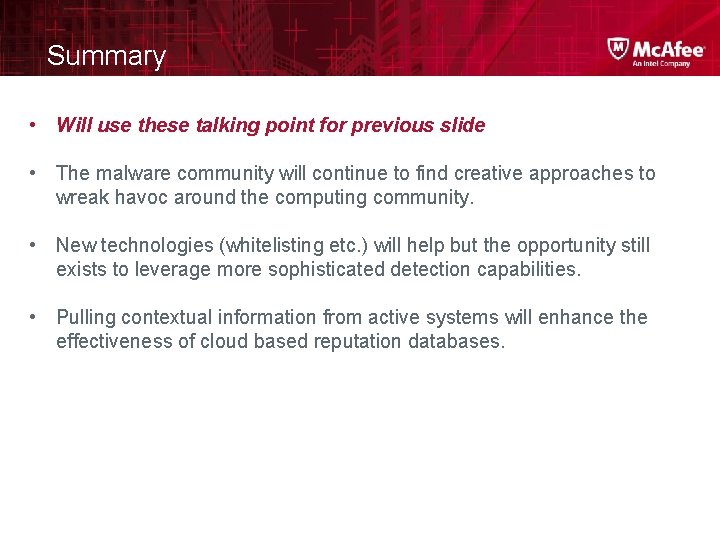 Summary

McAfee
An Intel Company

• Will use these talking point for previous slide

• The malware community will continue to find creative approaches to wreak havoc around the computing community.

• New technologies (whitelisting etc.) will help but the opportunity still exists to leverage more sophisticated detection capabilities.

• Pulling contextual information from active systems will enhance the effectiveness of cloud based reputation databases.